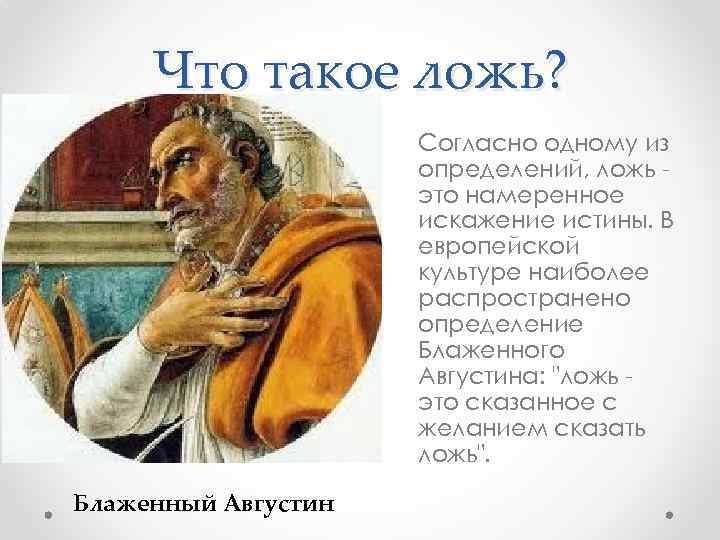 Что такое ложь?

Согласно одному из определений, ложь - это намеренное искажение истины. В европейской культуре наиболее распространено определение Блаженного Августина: "ложь - это сказанное с желанием сказать ложь".

Блаженный Августин